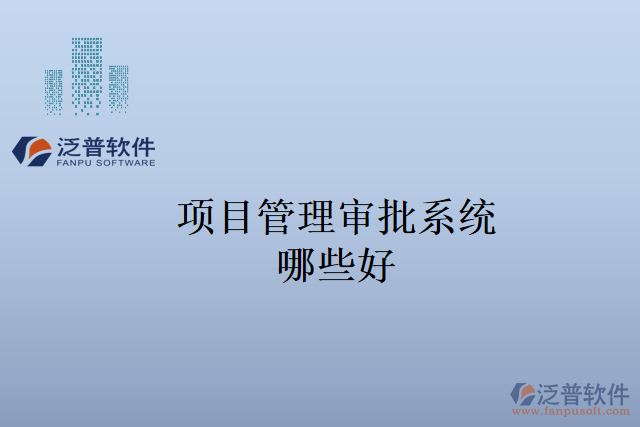 泛普软件
FANPU SOFTWARE

项目管理审批系统
哪些好

泛普软件
www.fanpusoft.com